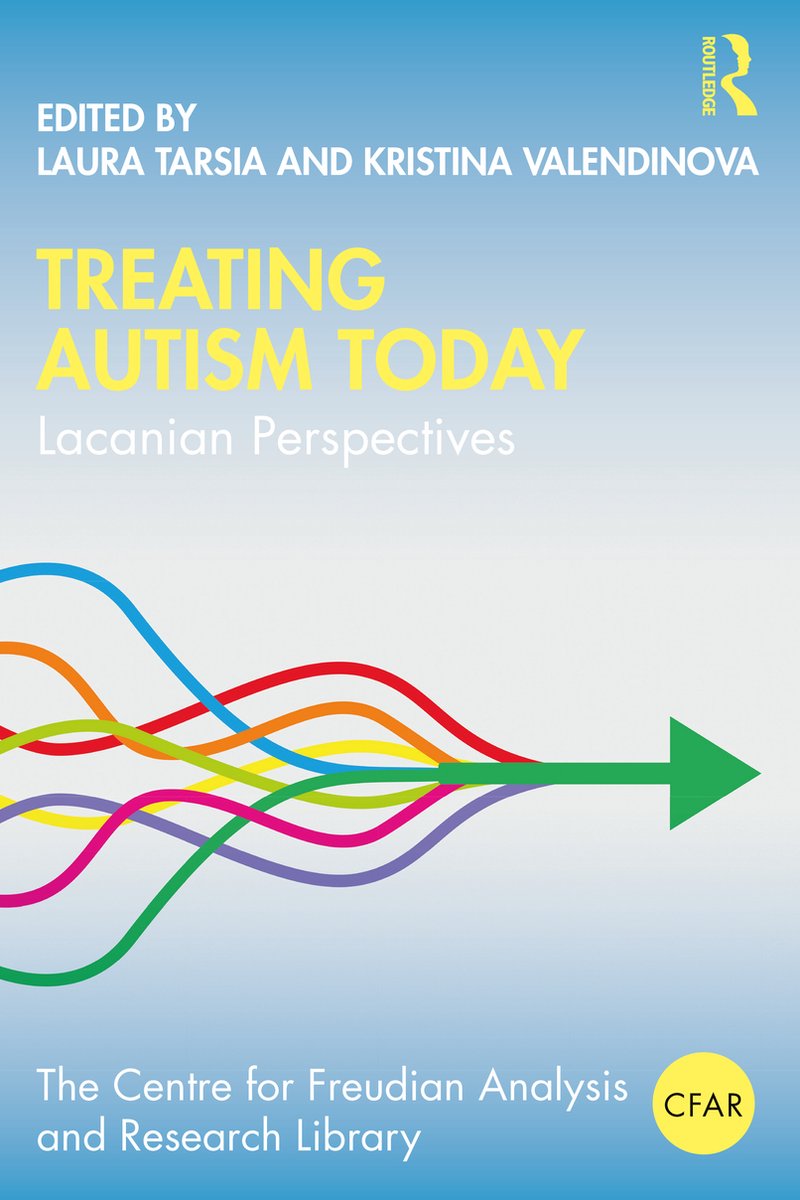 ROUTLEDGE

EDITED BY
LAURA TARSIA AND KRISTINA VALENDINOVA

TREATING AUTISM TODAY
Lacanian Perspectives

The Centre for Freudian Analysis and Research Library

CFAR